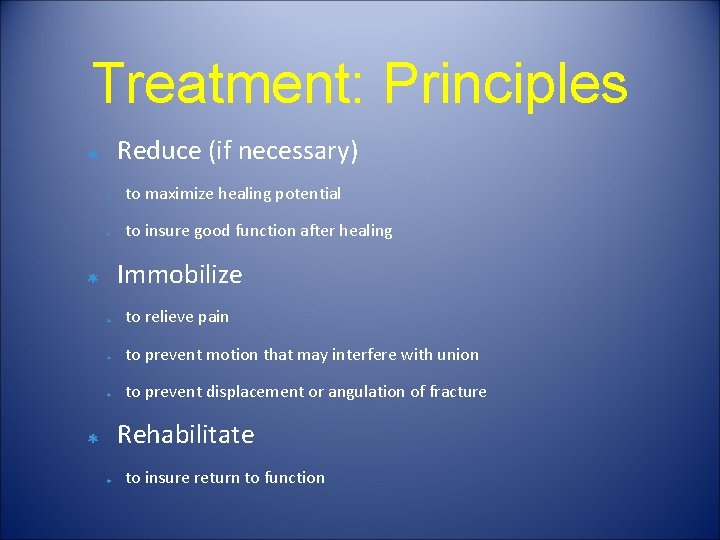 Treatment: Principles

Reduce (if necessary)

to maximize healing potential

to insure good function after healing

Immobilize

to relieve pain

to prevent motion that may interfere with union

to prevent displacement or angulation of fracture

Rehabilitate

to insure return to function